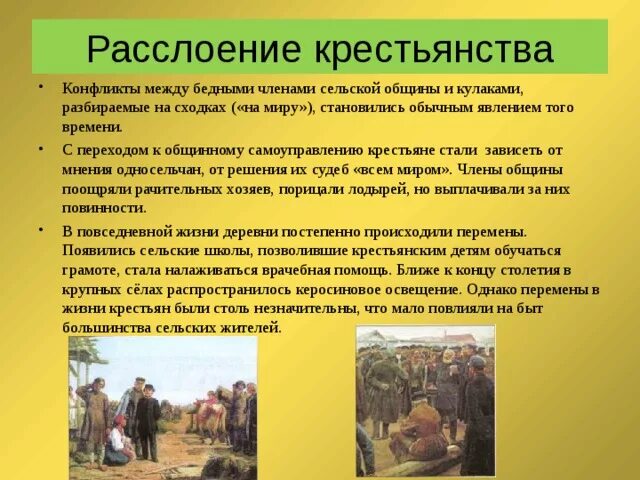 Расслоение крестьянства

• Конфликты между бедными членами сельской общины и кулаками, разбираемые на сходках («на миру»), становились обычным явлением того времени.

• С переходом к общинному самоуправлению крестьяне стали зависеть от мнения односельчан, от решения их судеб «всем миром». Члены общины поощряли рачительных хозяев, порицали лодырей, но выплачивали за них повинности.

• В повседневной жизни деревни постепенно происходили перемены. Появились сельские школы, позволившие крестьянским детям обучаться грамоте, стала налаживаться врачебная помощь. Ближе к концу столетия в крупных сёлах распространилось керосиновое освещение. Однако перемены в жизни крестьян были столь незначительны, что мало повлияли на быт большинства сельских жителей.